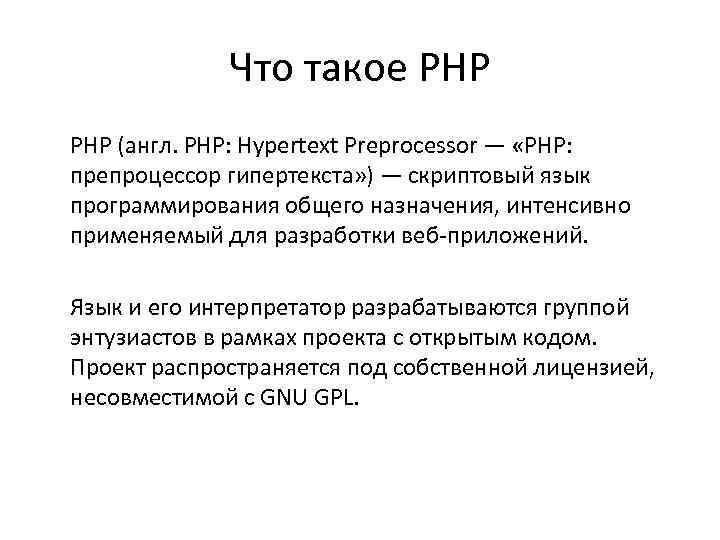 Что такое PHP

PHP (англ. PHP: Hypertext Preprocessor — «PHP: препроцессор гипертекста») — скриптовый язык программирования общего назначения, интенсивно применяемый для разработки веб-приложений.

Язык и его интерпретатор разрабатываются группой энтузиастов в рамках проекта с открытым кодом. Проект распространяется под собственной лицензией, несовместимой с GNU GPL.